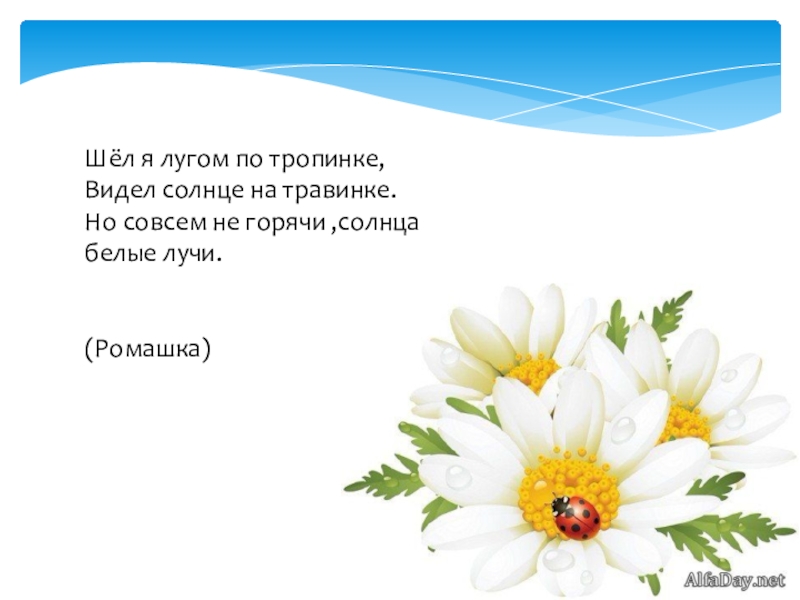 Шёл я лугом по тропинке,
Видел солнце на травинке.
Но совсем не горячи ,солнца белые лучи.

(Ромашка)

AlfaDay.net